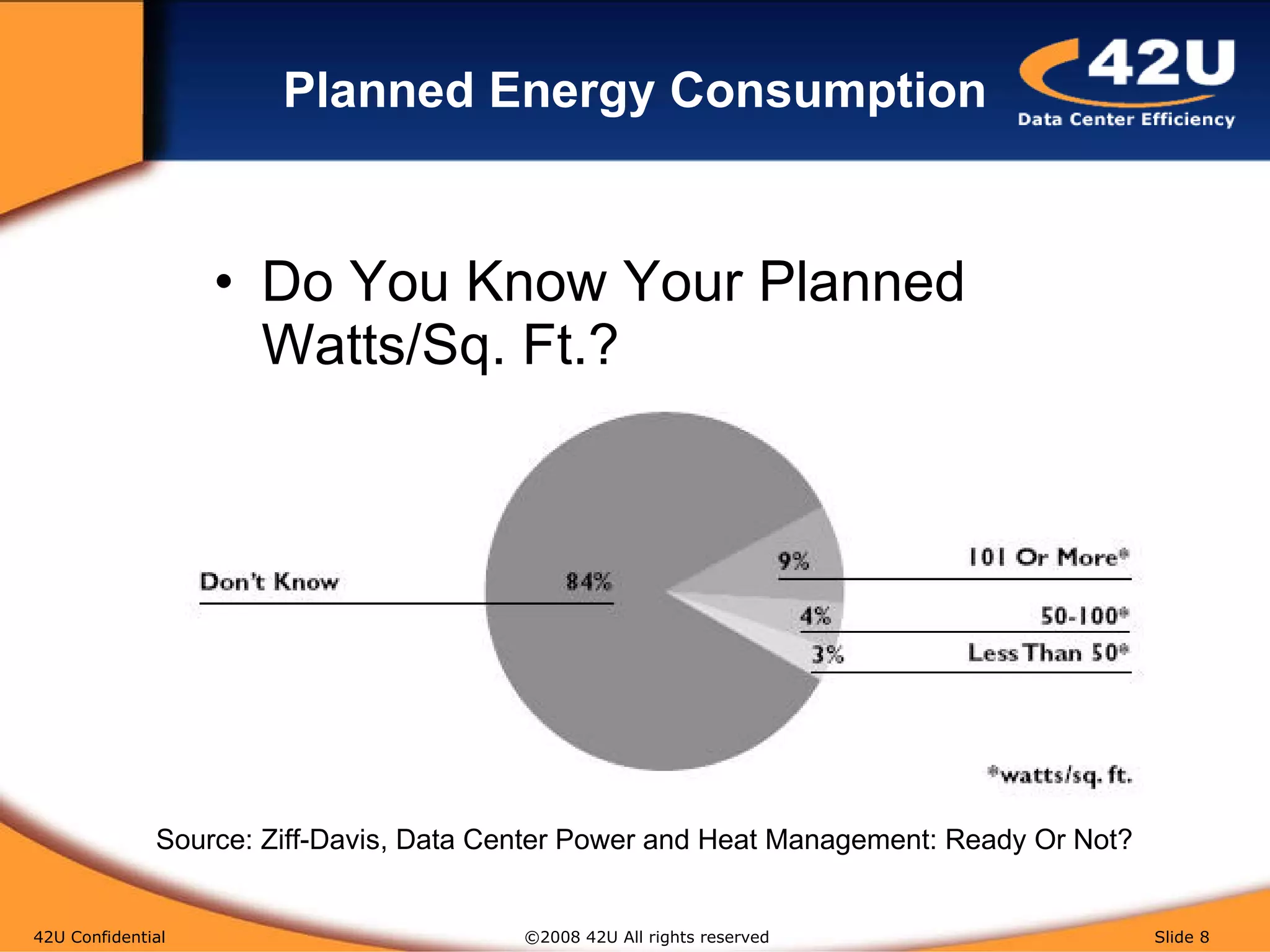 Planned Energy Consumption

42U
Data Center Efficiency

• Do You Know Your Planned Watts/Sq. Ft.?

Don't Know 84%

9% 101 Or More*

4% 50-100*

3% Less Than 50*

*watts/sq. ft.

Source: Ziff-Davis, Data Center Power and Heat Management: Ready Or Not?

42U Confidential ©2008 42U All rights reserved Slide 8